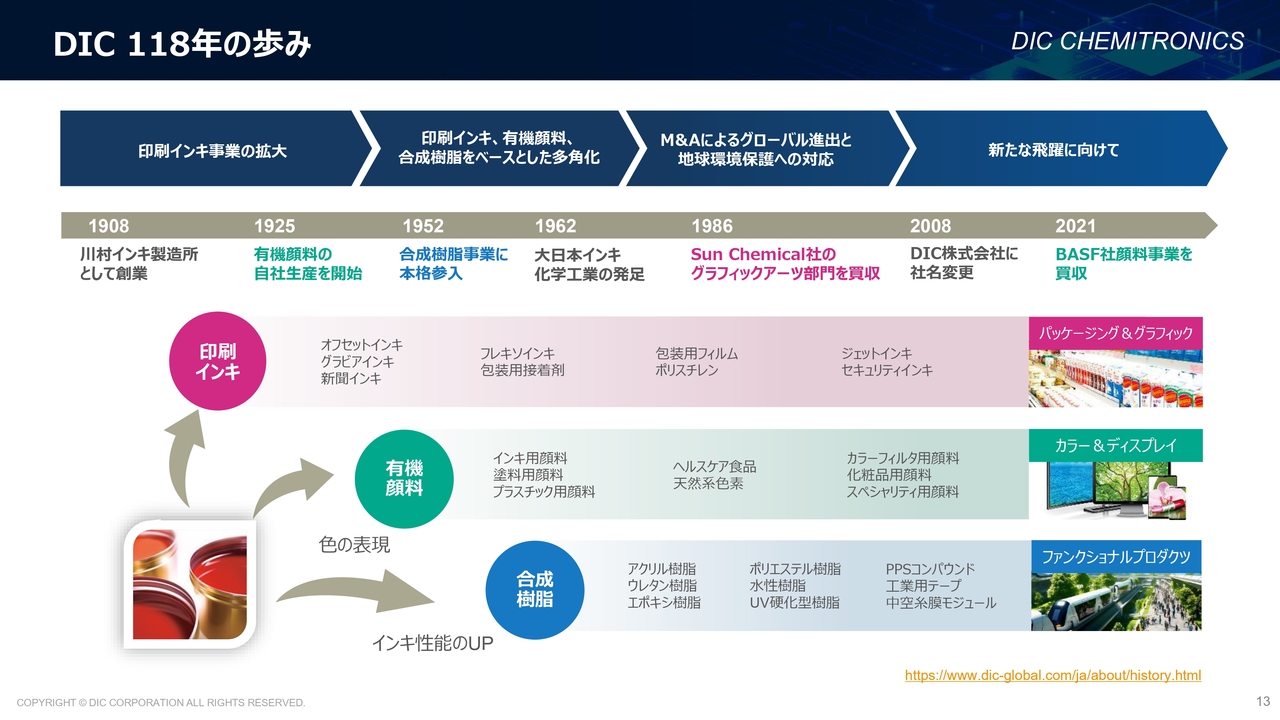 DIC 118年の歩み

DIC CHEMITRONICS

印刷インキ事業の拡大

印刷インキ、有機顔料、合成樹脂をベースとした多角化

M&Aによるグローバル進出と地球環境保護への対応

新たな飛躍に向けて

1908
川村インキ製造所として創業

1925
有機顔料の自社生産を開始

1952
合成樹脂事業に本格参入

1962
大日本インキ化学工業の発足

1986
Sun Chemical社のグラフィックアーツ部門を買収

2008
DIC株式会社に社名変更

2021
BASF社顔料事業を買収

印刷インキ

オフセットインキ
グラビアインキ
新聞インキ

フレキソインキ
包装用接着剤

包装用フィルム
ポリスチレン

ジェットインキ
セキュリティインキ

パッケージング＆グラフィック

有機顔料

インキ用顔料
塗料用顔料
プラスチック用顔料

ヘルスケア食品
天然系色素

カラーフィルタ用顔料
化粧品用顔料
スペシャリティ用顔料

カラー＆ディスプレイ

色の表現

合成樹脂

アクリル樹脂
ウレタン樹脂
エポキシ樹脂

ポリエステル樹脂
水性樹脂
UV硬化型樹脂

PPSコンパウンド
工業用テープ
中空糸膜モジュール

ファンクショナルプロダクツ

インキ性能のUP

https://www.dic-global.com/ja/about/history.html

COPYRIGHT © DIC CORPORATION ALL RIGHTS RESERVED.

13